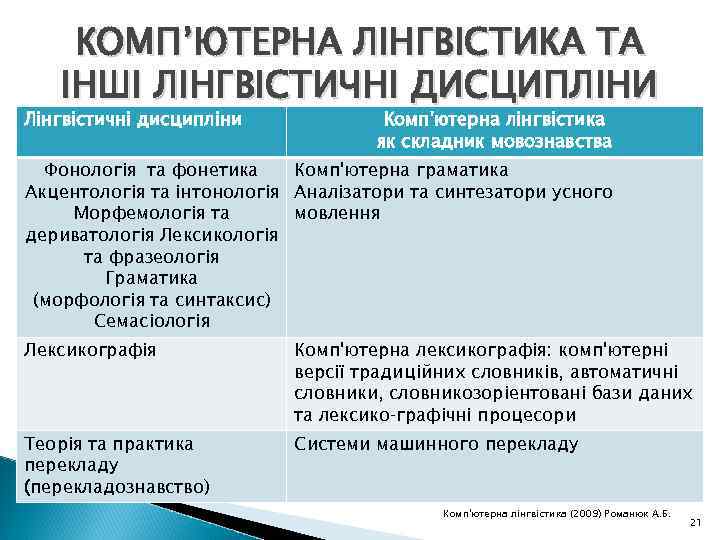 КОМП'ЮТЕРНА ЛІНГВІСТИКА ТА ІНШІ ЛІНГВІСТИЧНІ ДИСЦИПЛІНИ

| Лінгвістичні дисципліни | Комп'ютерна лінгвістика як складник мовознавства |
|---|---|
| Фонологія та фонетика Акцентологія та інтонологія Морфемологія та дериватологія Лексикологія та фразеологія Граматика (морфологія та синтаксис) Семасіологія | Комп'ютерна граматика Аналізатори та синтезатори усного мовлення |
| Лексикографія | Комп'ютерна лексикографія: комп'ютерні версії традиційних словників, автоматичні словники, словникозорієнтовані бази даних та лексико-графічні процесори |
| Теорія та практика перекладу (перекладознавство) | Системи машинного перекладу |

Комп'ютерна лінгвістика (2009) Романюк А.Б.

21